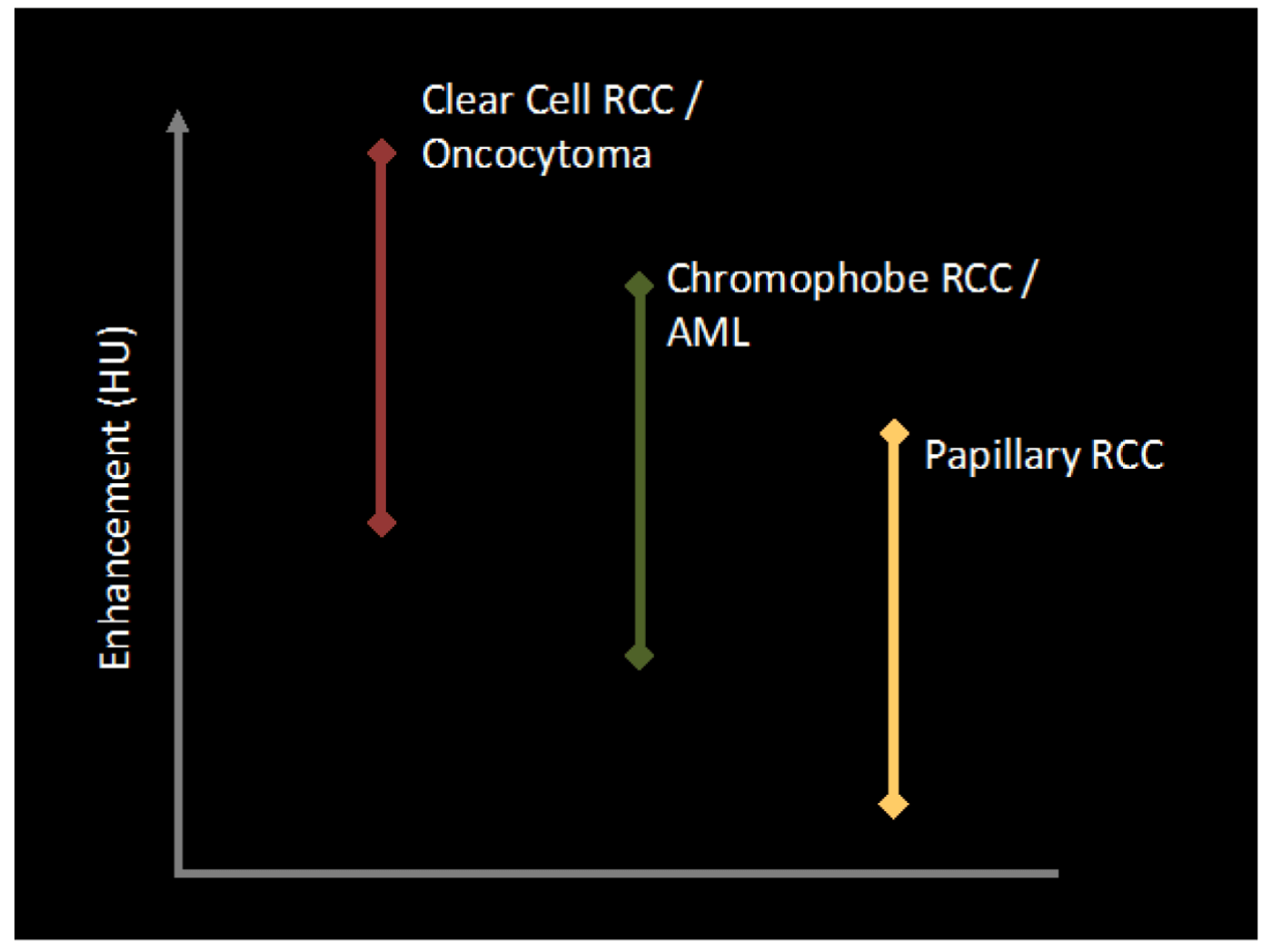 Enhancement (HU)

Clear Cell RCC / Oncocytoma

Chromophobe RCC / AML

Papillary RCC